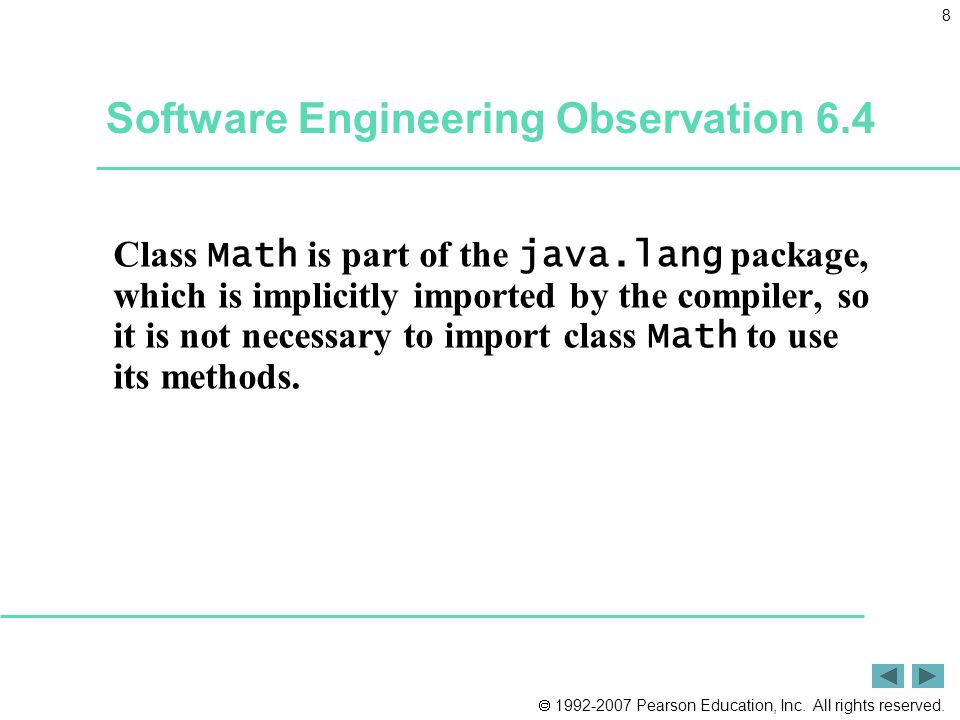 8

Software Engineering Observation 6.4

Class Math is part of the java.lang package, which is implicitly imported by the compiler, so it is not necessary to import class Math to use its methods.

© 1992-2007 Pearson Education, Inc. All rights reserved.